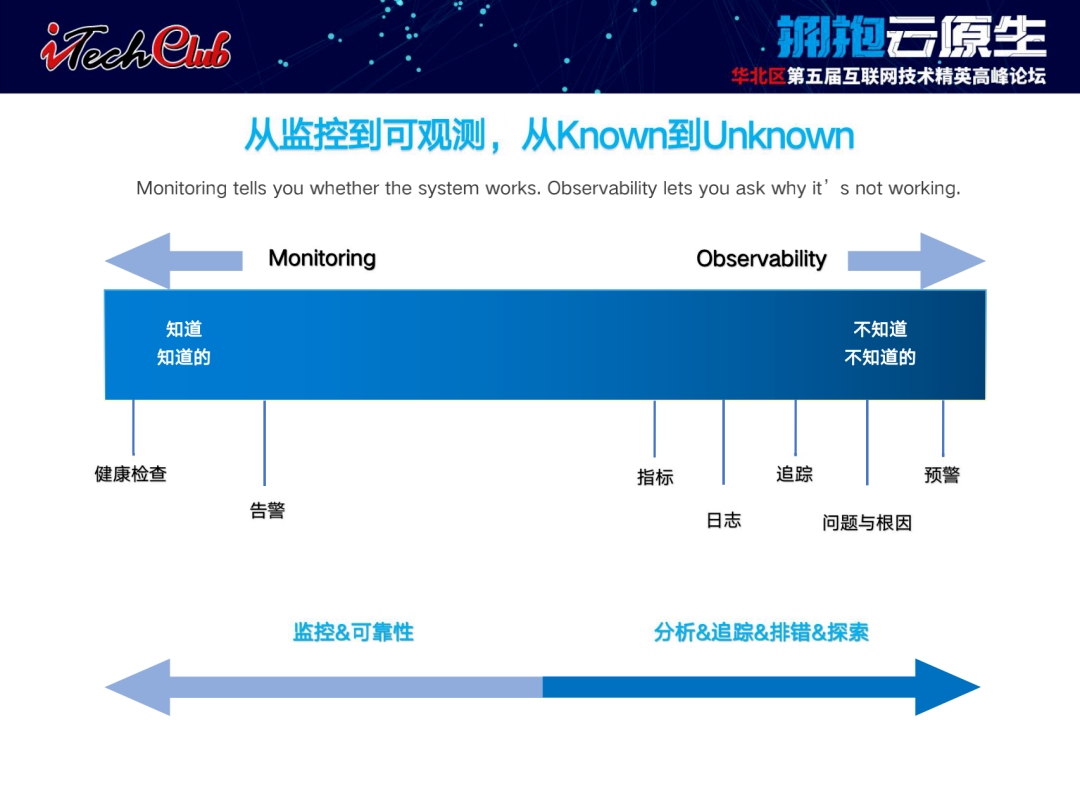 iTechClub

拥抱云原生
华北区第五届互联网技术精英高峰论坛

从监控到可观测，从Known到Unknown

Monitoring tells you whether the system works. Observability lets you ask why it’s not working.

Monitoring

Observability

知道
知道的

不知道
不知道的

健康检查

告警

指标

日志

追踪

问题与根因

预警

监控&可靠性

分析&追踪&排错&探索